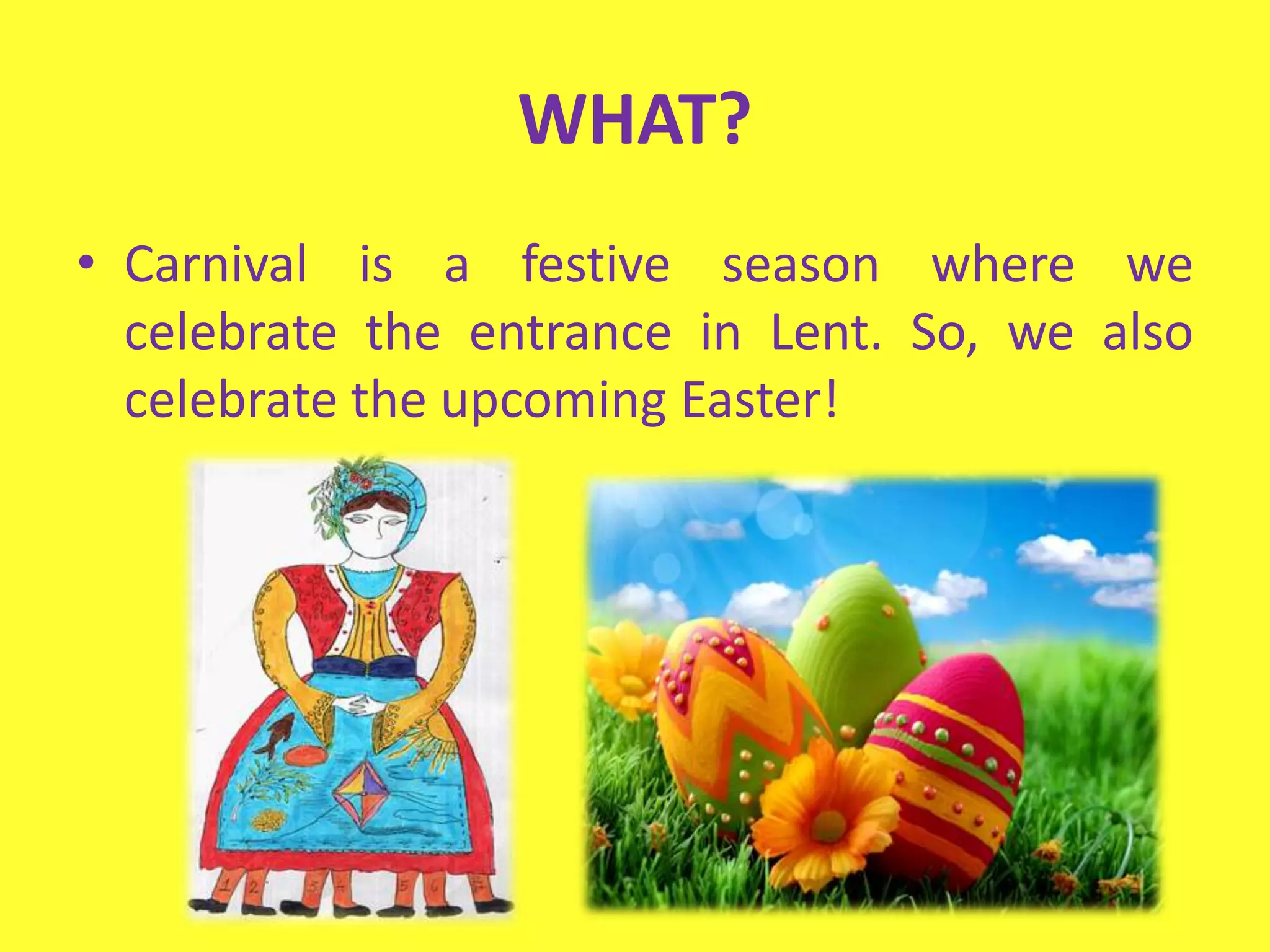 WHAT?

• Carnival is a festive season where we celebrate the entrance in Lent. So, we also celebrate the upcoming Easter!

1 2 3 4 5 6 7